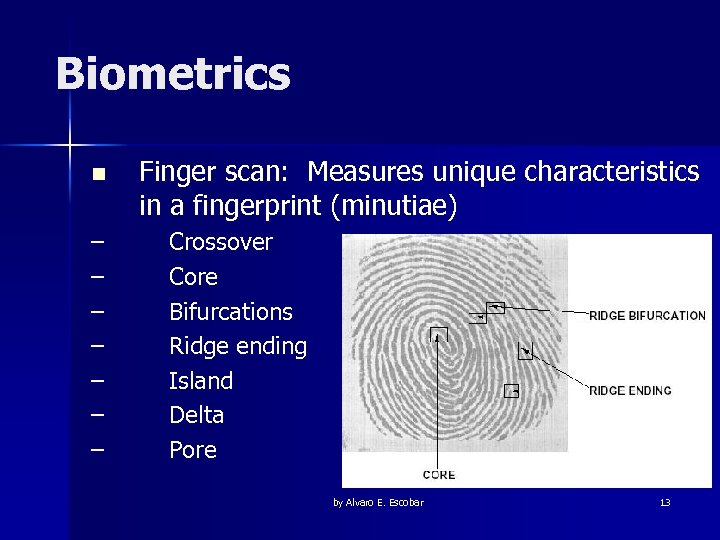 Biometrics

■ Finger scan: Measures unique characteristics in a fingerprint (minutiae)

– Crossover
– Core
– Bifurcations
– Ridge ending
– Island
– Delta
– Pore

RIDGE BIFURCATION
RIDGE ENDING
CORE

by Alvaro E. Escobar

13